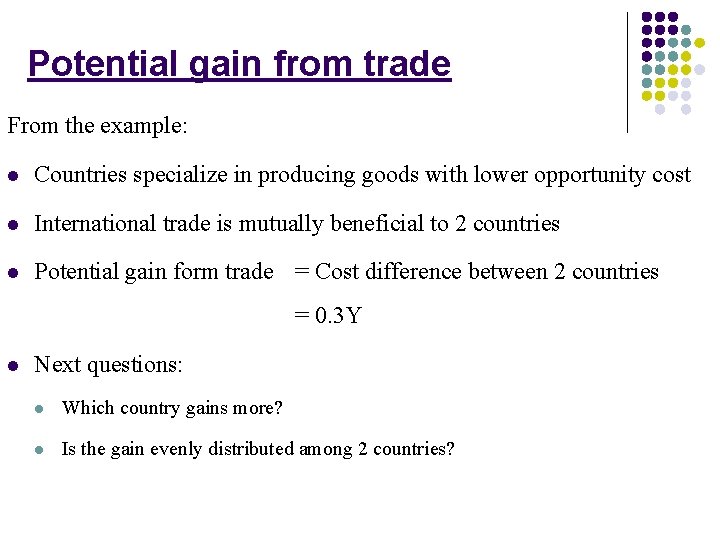 Potential gain from trade

From the example:

- Countries specialize in producing goods with lower opportunity cost
- International trade is mutually beneficial to 2 countries
- Potential gain form trade = Cost difference between 2 countries
= 0.3Y
- Next questions:
  - Which country gains more?
  - Is the gain evenly distributed among 2 countries?